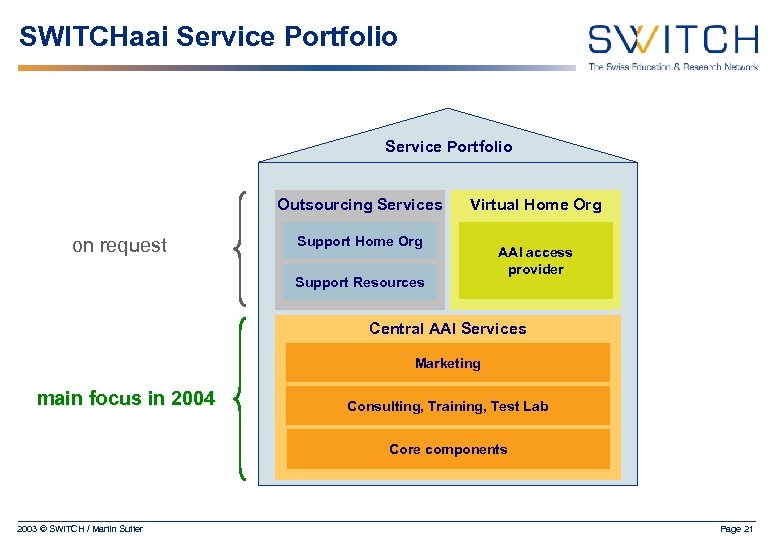 SWITCHaai Service Portfolio

SWITCH
The Swiss Education & Research Network

Service Portfolio

on request

Outsourcing Services

Support Home Org

Support Resources

Virtual Home Org

AAI access provider

main focus in 2004

Central AAI Services

Marketing

Consulting, Training, Test Lab

Core components

2003 © SWITCH / Martin Sutter

Page 21